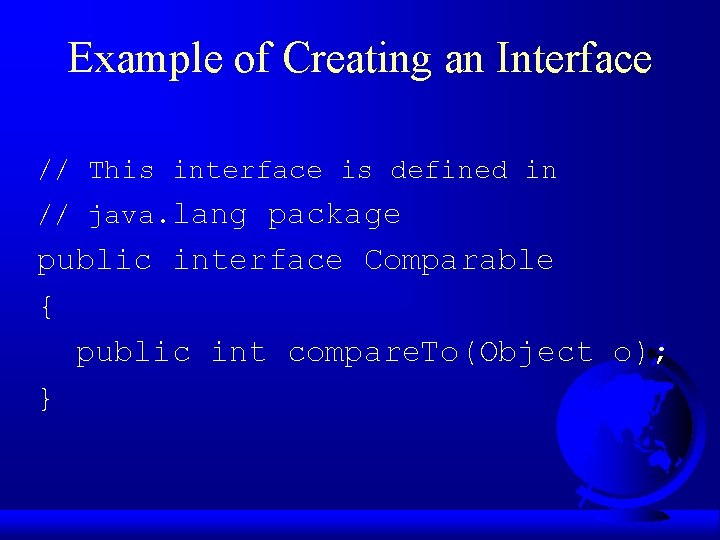 Example of Creating an Interface

// This interface is defined in
// java.lang package
public interface Comparable
{
  public int compareTo(Object o);
}